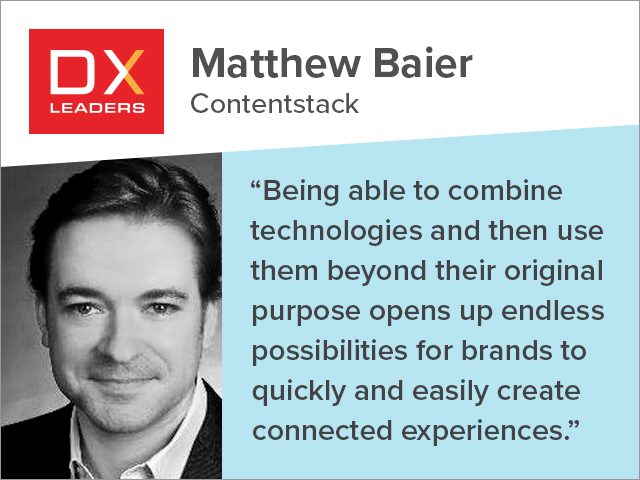 DX
LEADERS

Matthew Baier
Contentstack

“Being able to combine technologies and then use them beyond their original purpose opens up endless possibilities for brands to quickly and easily create connected experiences.”